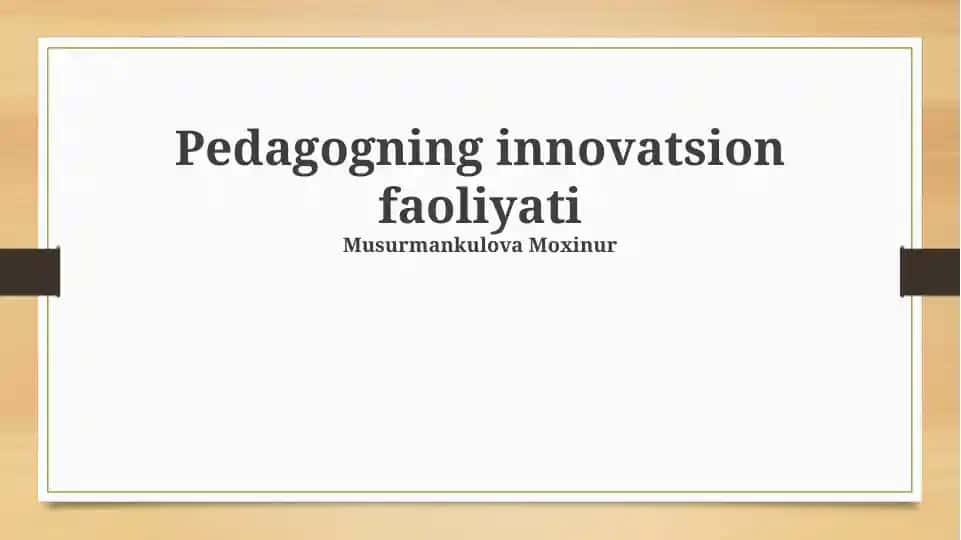 Pedagogning innovatsion faoliyati

Musurmankulova Moxinur